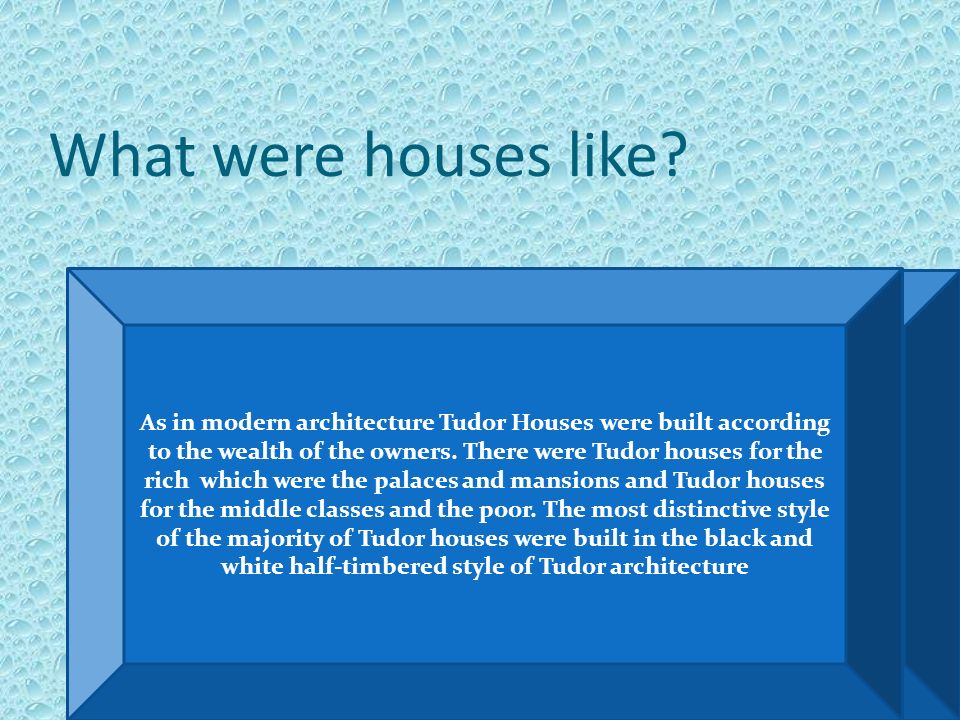 What were houses like?

As in modern architecture Tudor Houses were built according to the wealth of the owners. There were Tudor houses for the rich which were the palaces and mansions and Tudor houses for the middle classes and the poor. The most distinctive style of the majority of Tudor houses were built in the black and white half-timbered style of Tudor architecture